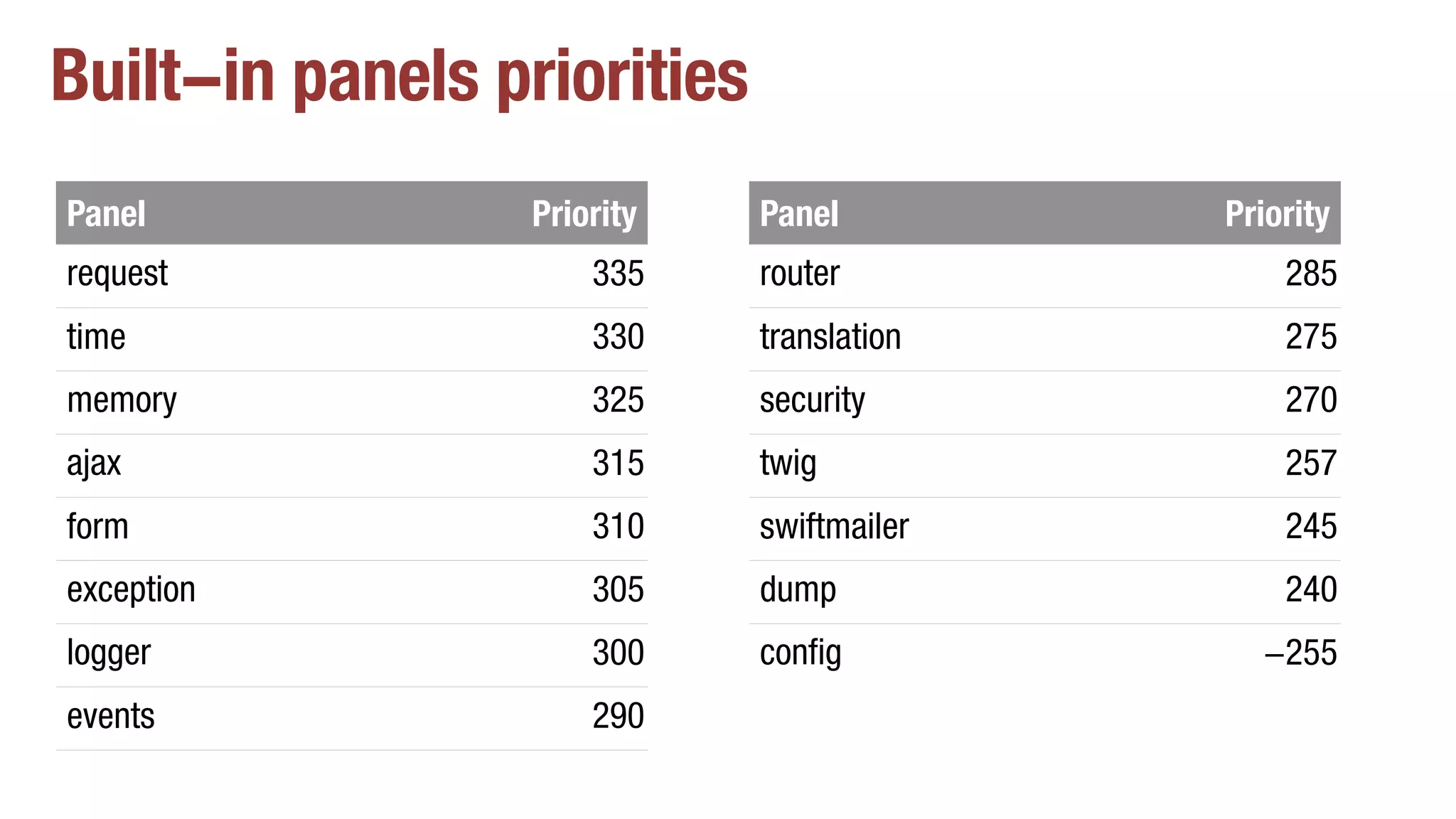 Built–in panels priorities

| Panel | Priority |
|---|---|
| request | 335 |
| time | 330 |
| memory | 325 |
| ajax | 315 |
| form | 310 |
| exception | 305 |
| logger | 300 |
| events | 290 |

| Panel | Priority |
|---|---|
| router | 285 |
| translation | 275 |
| security | 270 |
| twig | 257 |
| swiftmailer | 245 |
| dump | 240 |
| config | –255 |